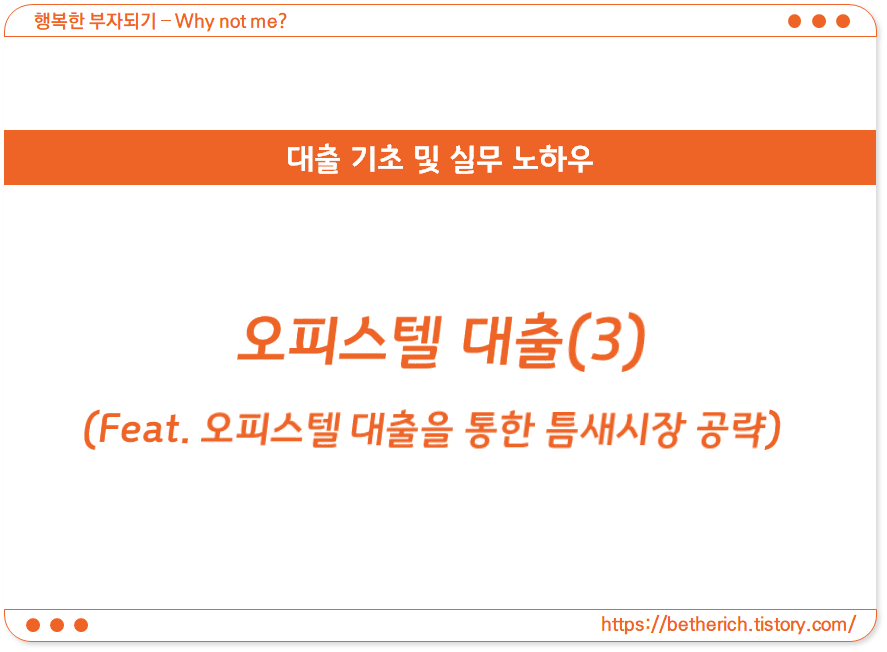 행복한 부자되기 – Why not me?

대출 기초 및 실무 노하우

오피스텔 대출(3)

(Feat. 오피스텔 대출을 통한 틈새시장 공략)

https://betherich.tistory.com/